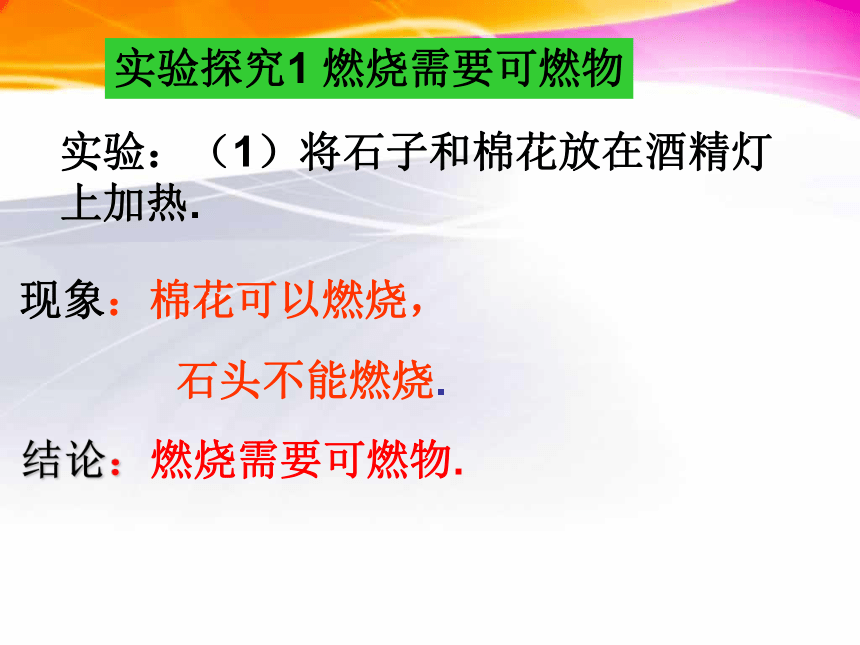 实验探究1 燃烧需要可燃物

实验：（1）将石子和棉花放在酒精灯上加热.

现象：棉花可以燃烧，

石头不能燃烧.

结论：燃烧需要可燃物.